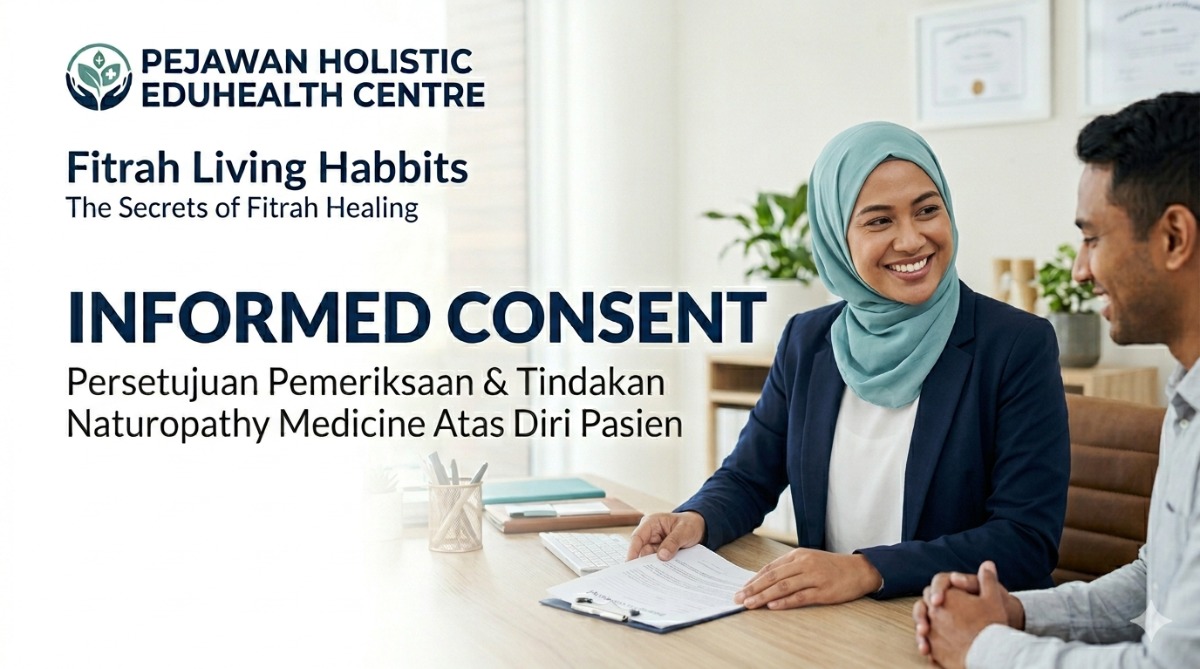 PEJAWAN HOLISTIC EDUHEALTH CENTRE

Fitrah Living Habbits
The Secrets of Fitrah Healing

INFORMED CONSENT
Persetujuan Pemeriksaan & Tindakan Naturopathy Medicine Atas Diri Pasien